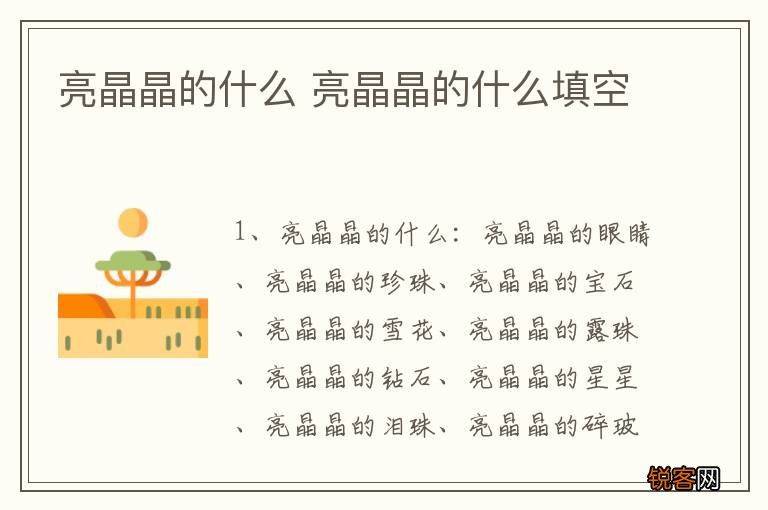 亮晶晶的什么 亮晶晶的什么填空

1、亮晶晶的什么：亮晶晶的眼睛、亮晶晶的珍珠、亮晶晶的宝石、亮晶晶的雪花、亮晶晶的露珠、亮晶晶的钻石、亮晶晶的星星、亮晶晶的泪珠、亮晶晶的碎玻

锐客网